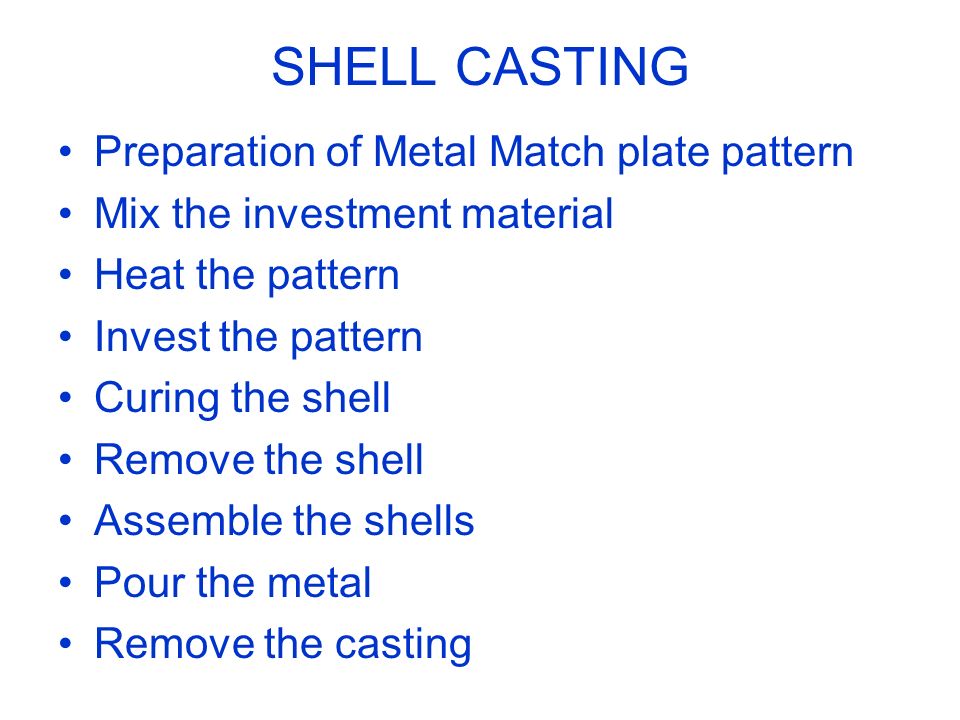 SHELL CASTING

• Preparation of Metal Match plate pattern
• Mix the investment material
• Heat the pattern
• Invest the pattern
• Curing the shell
• Remove the shell
• Assemble the shells
• Pour the metal
• Remove the casting